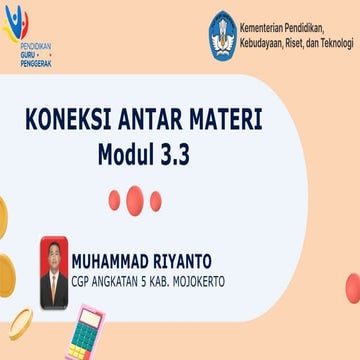 PENDIDIKAN
GURU
PENGGERAK

Kementerian Pendidikan, Kebudayaan, Riset, dan Teknologi

KONEKSI ANTAR MATERI
Modul 3.3

MUHAMMAD RIYANTO
CGP ANGKATAN 5 KAB. MOJOKERTO